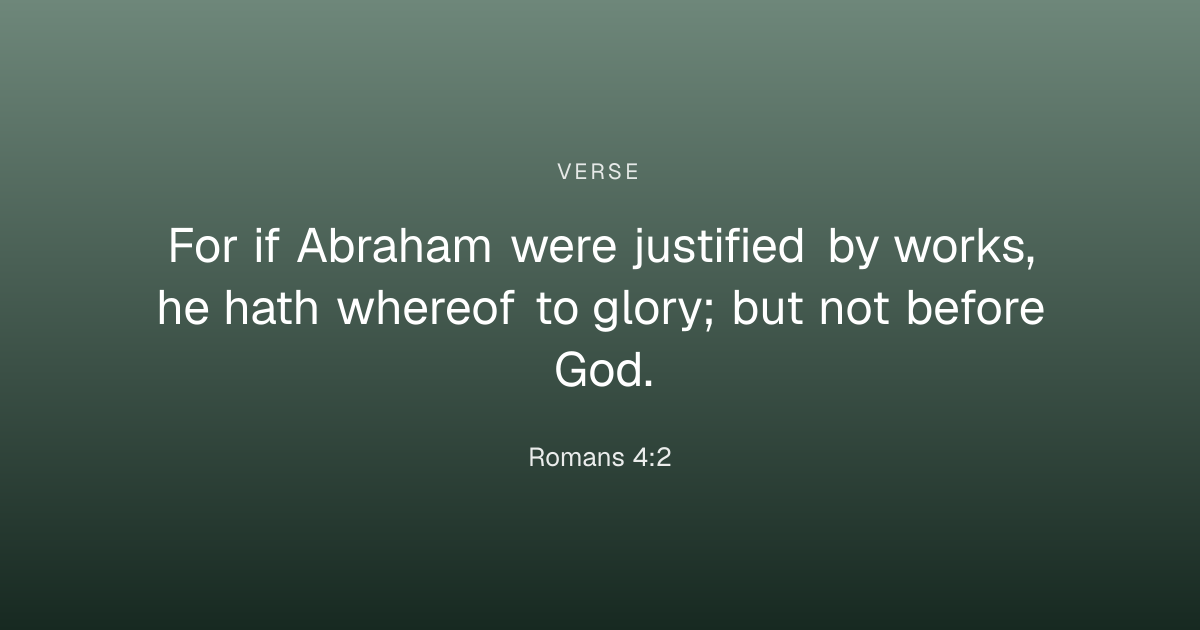 VERSE

For if Abraham were justified by works, he hath whereof to glory; but not before God.

Romans 4:2